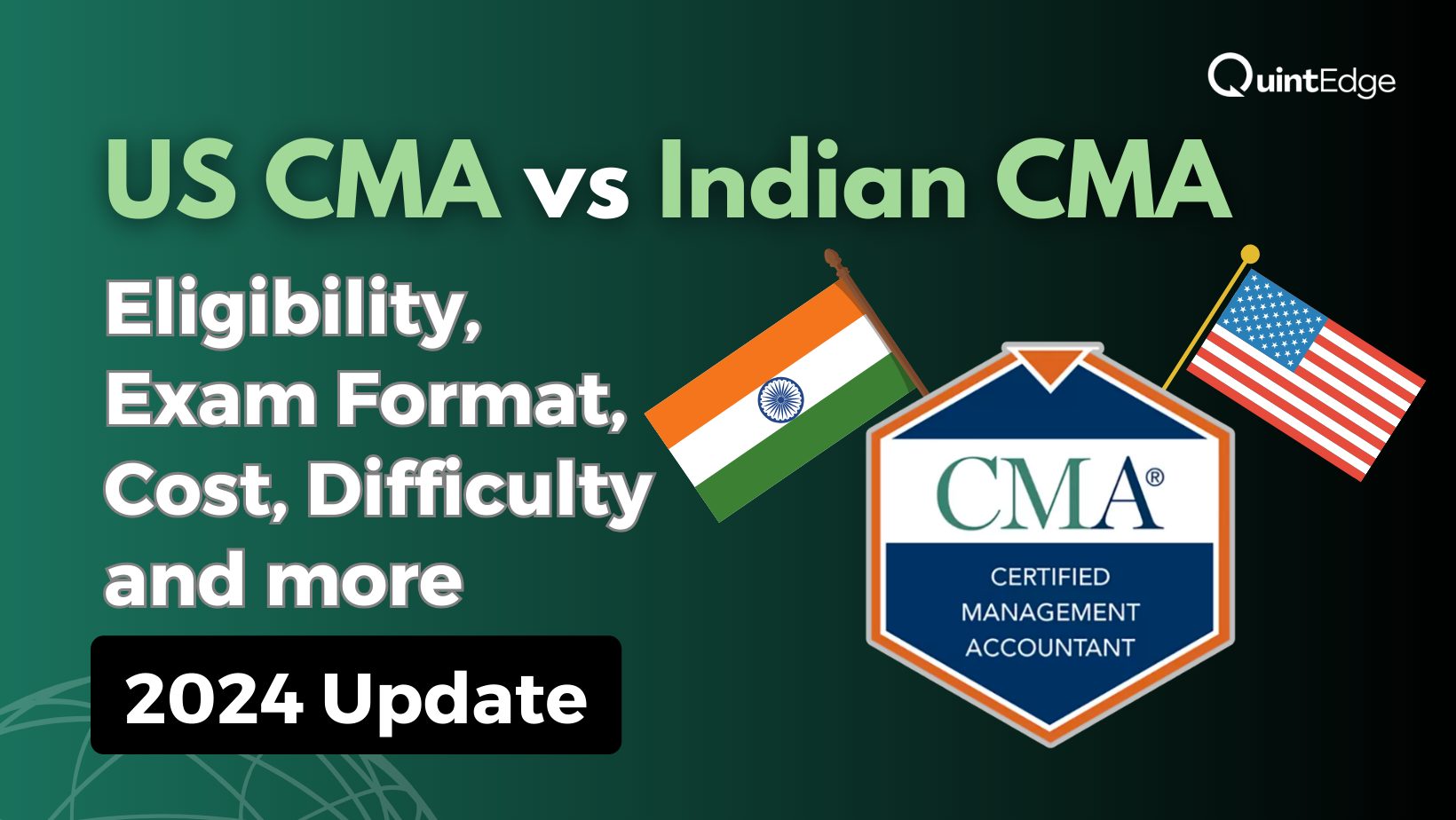 QuintEdge

US CMA vs Indian CMA

Eligibility, Exam Format, Cost, Difficulty and more

2024 Update

CMA®

CERTIFIED MANAGEMENT ACCOUNTANT